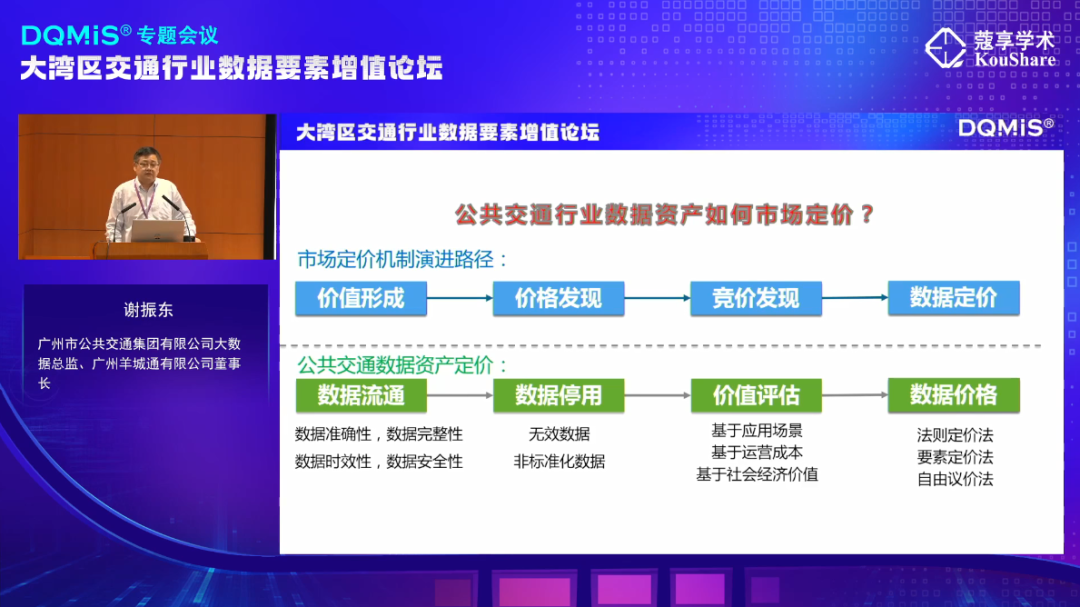 DQMiS® 专题会议
大湾区交通行业数据要素增值论坛

蔻享学术
KouShare

谢振东

广州市公共交通集团有限公司大数据总监、广州羊城通有限公司董事长

大湾区交通行业数据要素增值论坛

DQMiS®

公共交通行业数据资产如何市场定价？

市场定价机制演进路径：

价值形成

价格发现

竞价发现

数据定价

公共交通数据资产定价：

数据流通

数据停用

价值评估

数据价格

数据准确性，数据完整性
数据时效性，数据安全性

无效数据
非标准化数据

基于应用场景
基于运营成本
基于社会经济价值

法则定价法
要素定价法
自由议价法